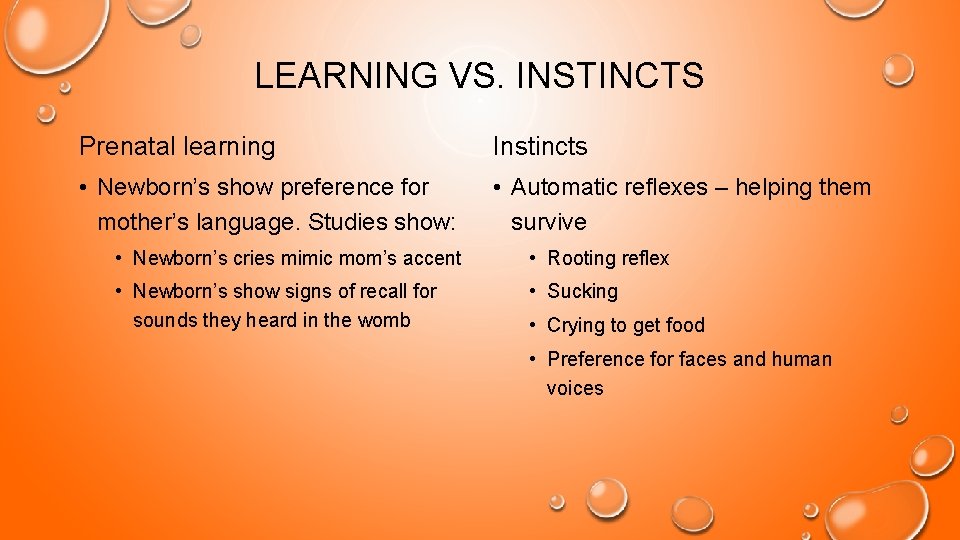 LEARNING VS. INSTINCTS

Prenatal learning

• Newborn’s show preference for mother’s language. Studies show:
  • Newborn’s cries mimic mom’s accent
  • Newborn’s show signs of recall for sounds they heard in the womb

Instincts

• Automatic reflexes – helping them survive
  • Rooting reflex
  • Sucking
  • Crying to get food
  • Preference for faces and human voices